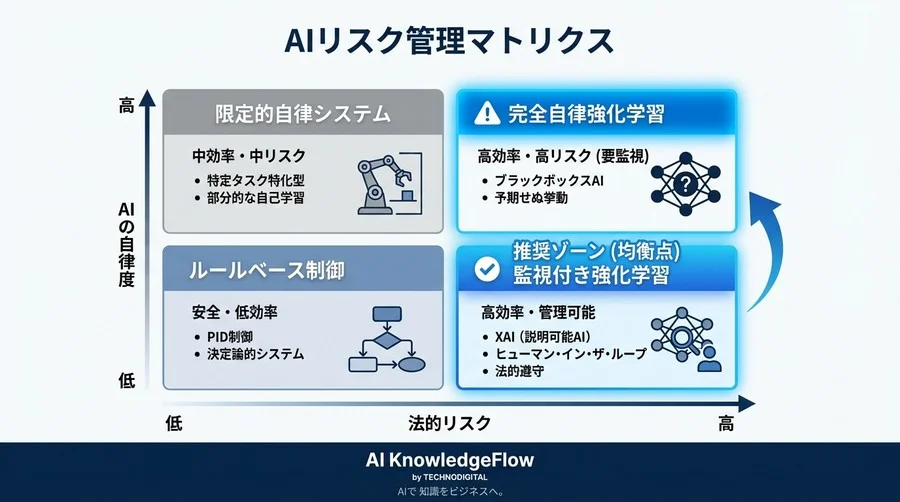 AIリスク管理マトリクス

高

AIの自律度

低

限定的自律システム

中効率・中リスク

• 特定タスク特化型
• 部分的な自己学習

完全自律強化学習

高効率・高リスク (要監視)

• ブラックボックスAI
• 予期せぬ挙動

ルールベース制御

安全・低効率

• PID制御
• 決定論的システム

推奨ゾーン (均衡点)
監視付き強化学習

高効率・管理可能

• XAI (説明可能AI)
• ヒューマン・イン・ザ・ループ
• 法的遵守

低

法的リスク

高

AI KnowledgeFlow
by TECHNODIGITAL
AIで 知識をビジネスへ。